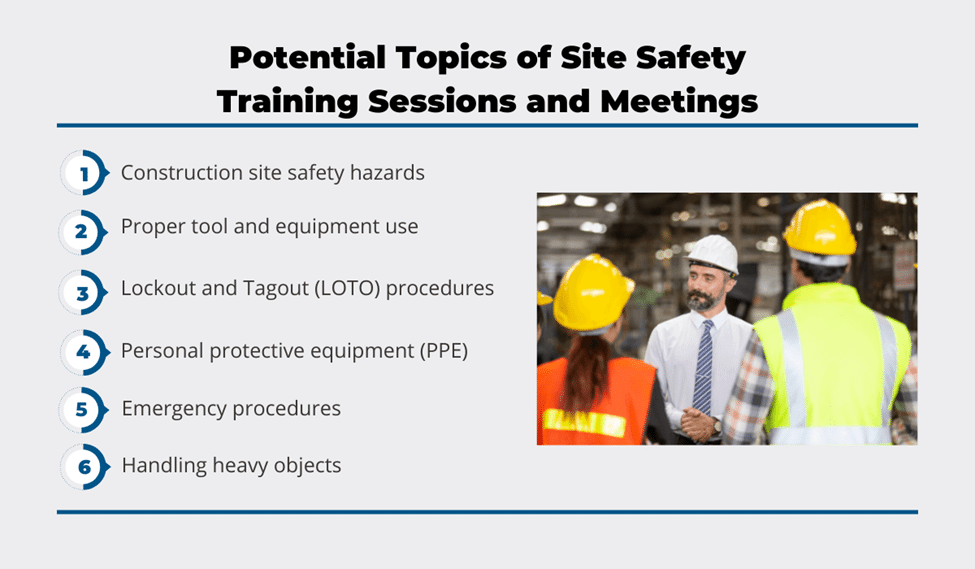 Potential Topics of Site Safety Training Sessions and Meetings

1 Construction site safety hazards

2 Proper tool and equipment use

3 Lockout and Tagout (LOTO) procedures

4 Personal protective equipment (PPE)

5 Emergency procedures

6 Handling heavy objects